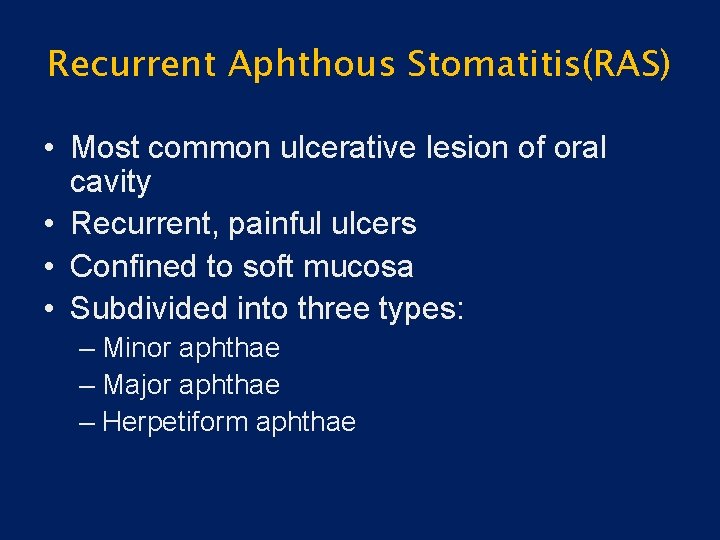 Recurrent Aphthous Stomatitis(RAS)

• Most common ulcerative lesion of oral cavity
• Recurrent, painful ulcers
• Confined to soft mucosa
• Subdivided into three types:
– Minor aphthae
– Major aphthae
– Herpetiform aphthae